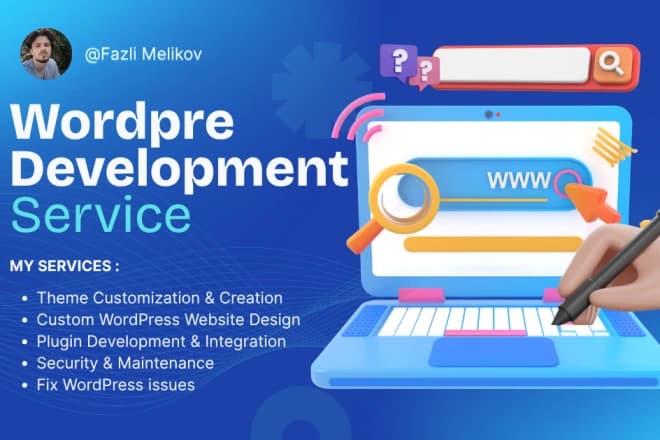 @Fazli Melikov

Wordpre Development Service

MY SERVICES :

- Theme Customization & Creation
- Custom WordPress Website Design
- Plugin Development & Integration
- Security & Maintenance
- Fix WordPress issues

?
?

WWW